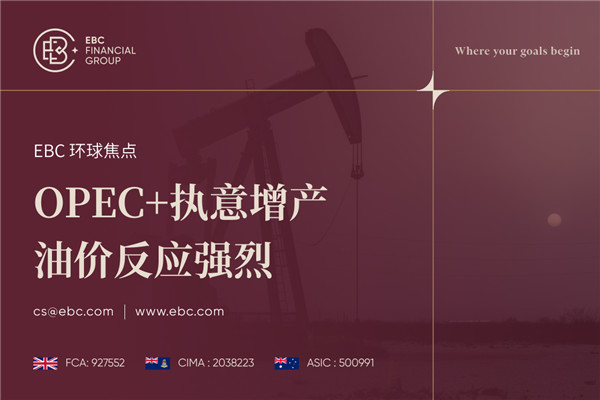 EBC FINANCIAL GROUP

Where your goals begin

EBC 环球焦点

OPEC+执意增产
油价反应强烈

cs@ebc.com | www.ebc.com

FCA: 927552 CIMA : 2038223 ASIC : 500991